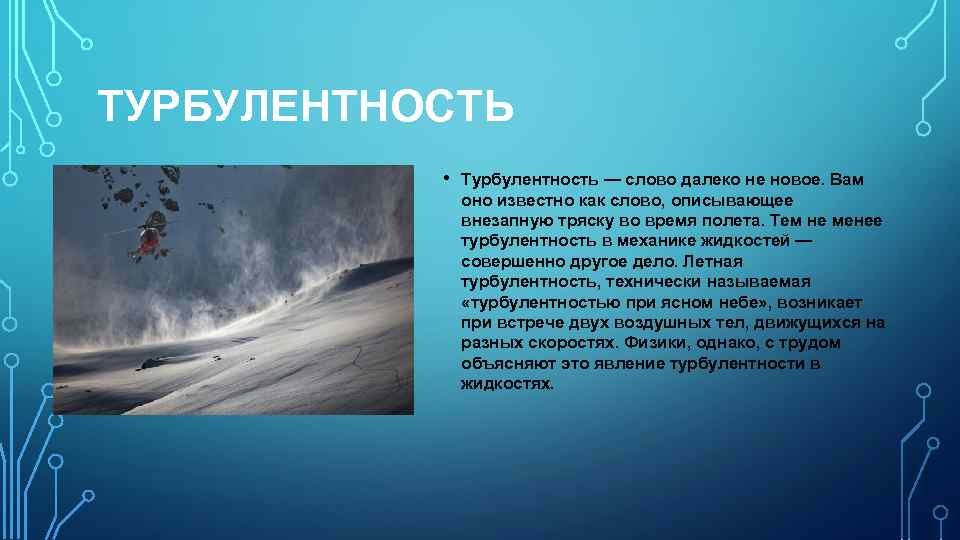 ТУРБУЛЕНТНОСТЬ

• Турбулентность — слово далеко не новое. Вам оно известно как слово, описывающее внезапную тряску во время полета. Тем не менее турбулентность в механике жидкостей — совершенно другое дело. Летная турбулентность, технически называемая «турбулентностью при ясном небе», возникает при встрече двух воздушных тел, движущихся на разных скоростях. Физики, однако, с трудом объясняют это явление турбулентности в жидкостях.